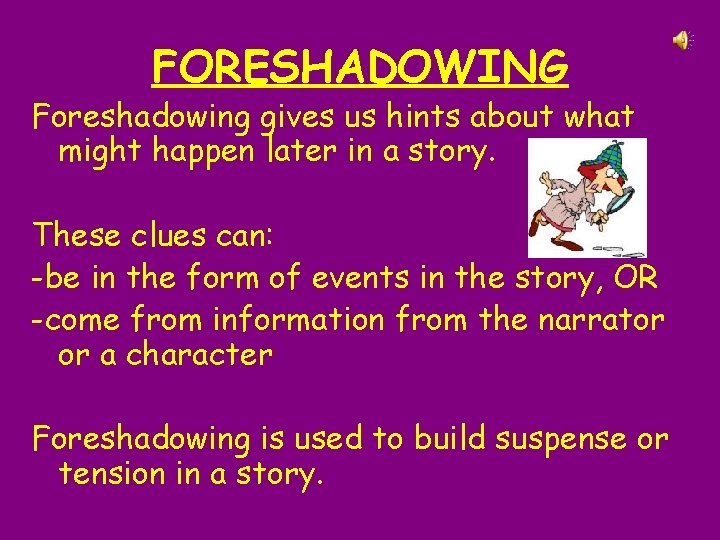 FORESHADOWING

Foreshadowing gives us hints about what might happen later in a story.

These clues can:

-be in the form of events in the story, OR

-come from information from the narrator or a character

Foreshadowing is used to build suspense or tension in a story.